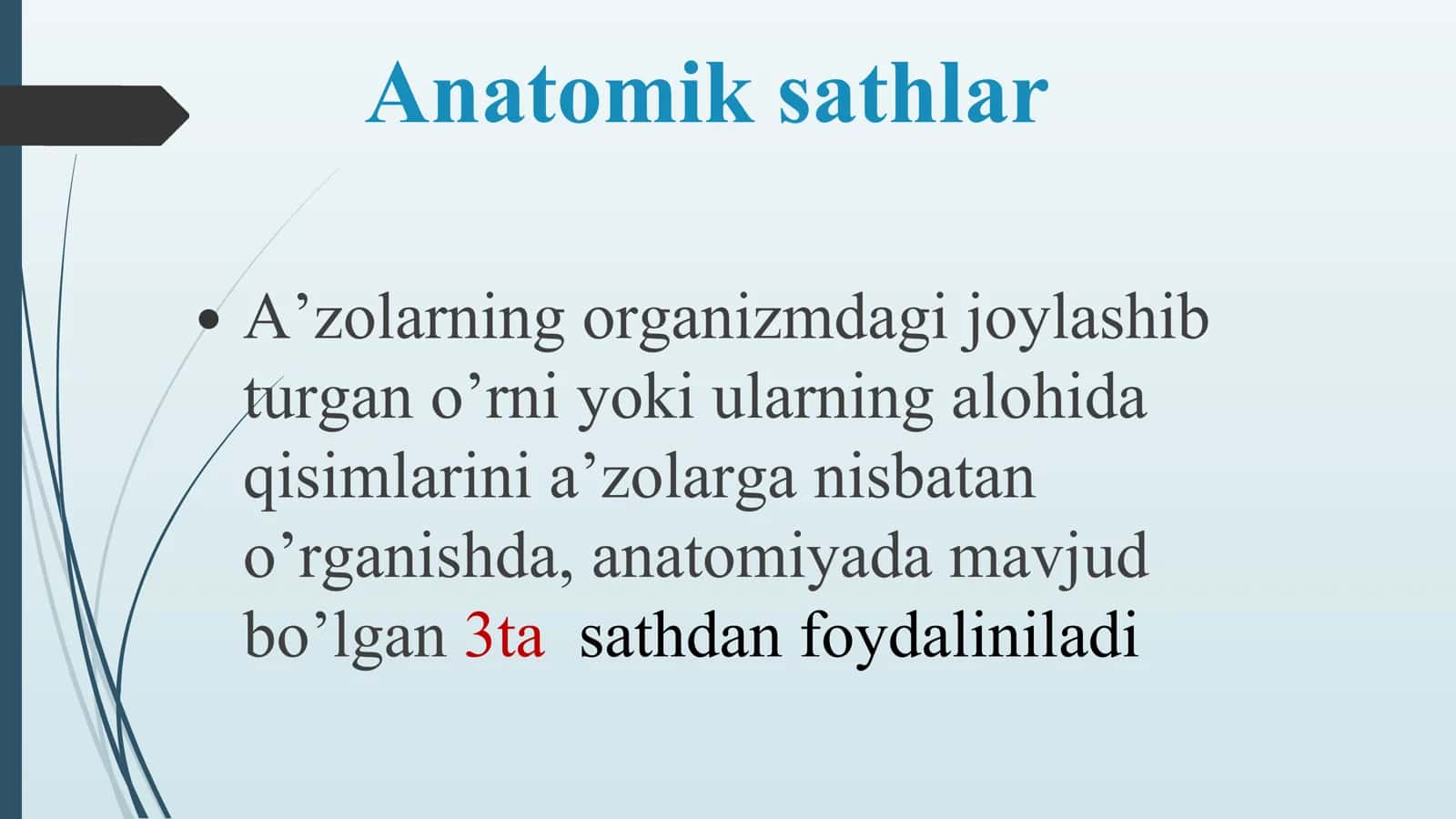 Anatomik sathlar

• A’zolarning organizmdagi joylashib turgan o’rni yoki ularning alohida qisimlarini a’zolarga nisbatan o’rganishda, anatomiyada mavjud bo’lgan 3ta sathdan foydaliniladi